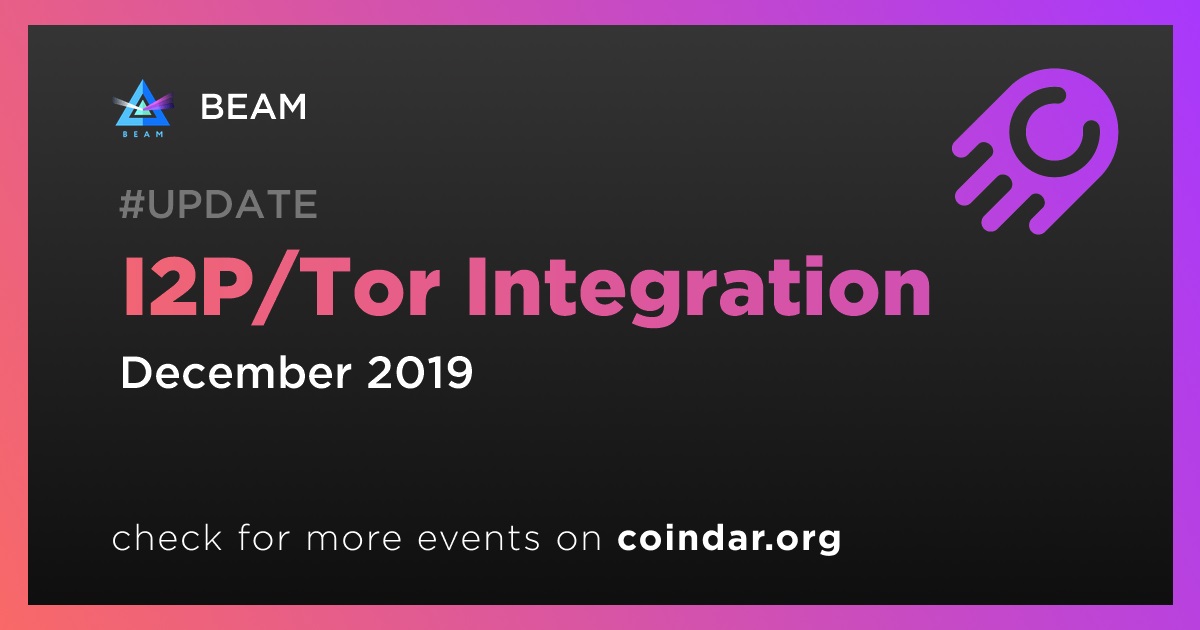 BEAM

BEAM

#UPDATE

I2P/Tor Integration

December 2019

check for more events on coindar.org